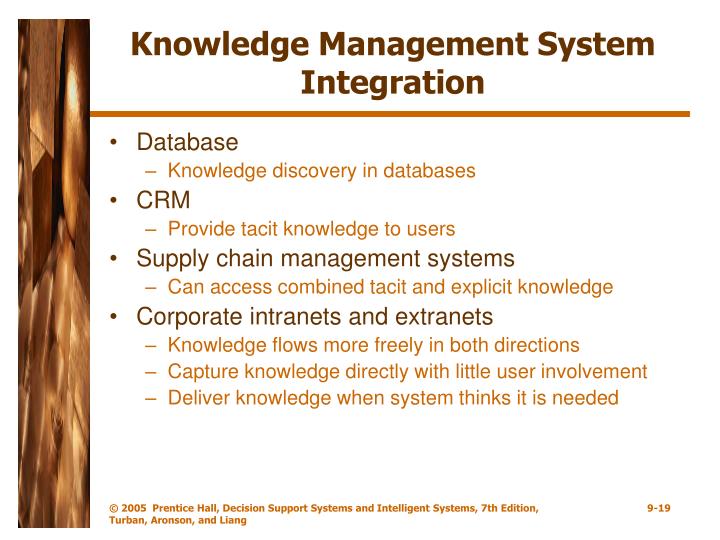 Knowledge Management System Integration

• Database
– Knowledge discovery in databases
• CRM
– Provide tacit knowledge to users
• Supply chain management systems
– Can access combined tacit and explicit knowledge
• Corporate intranets and extranets
– Knowledge flows more freely in both directions
– Capture knowledge directly with little user involvement
– Deliver knowledge when system thinks it is needed

© 2005 Prentice Hall, Decision Support Systems and Intelligent Systems, 7th Edition, Turban, Aronson, and Liang

9-19